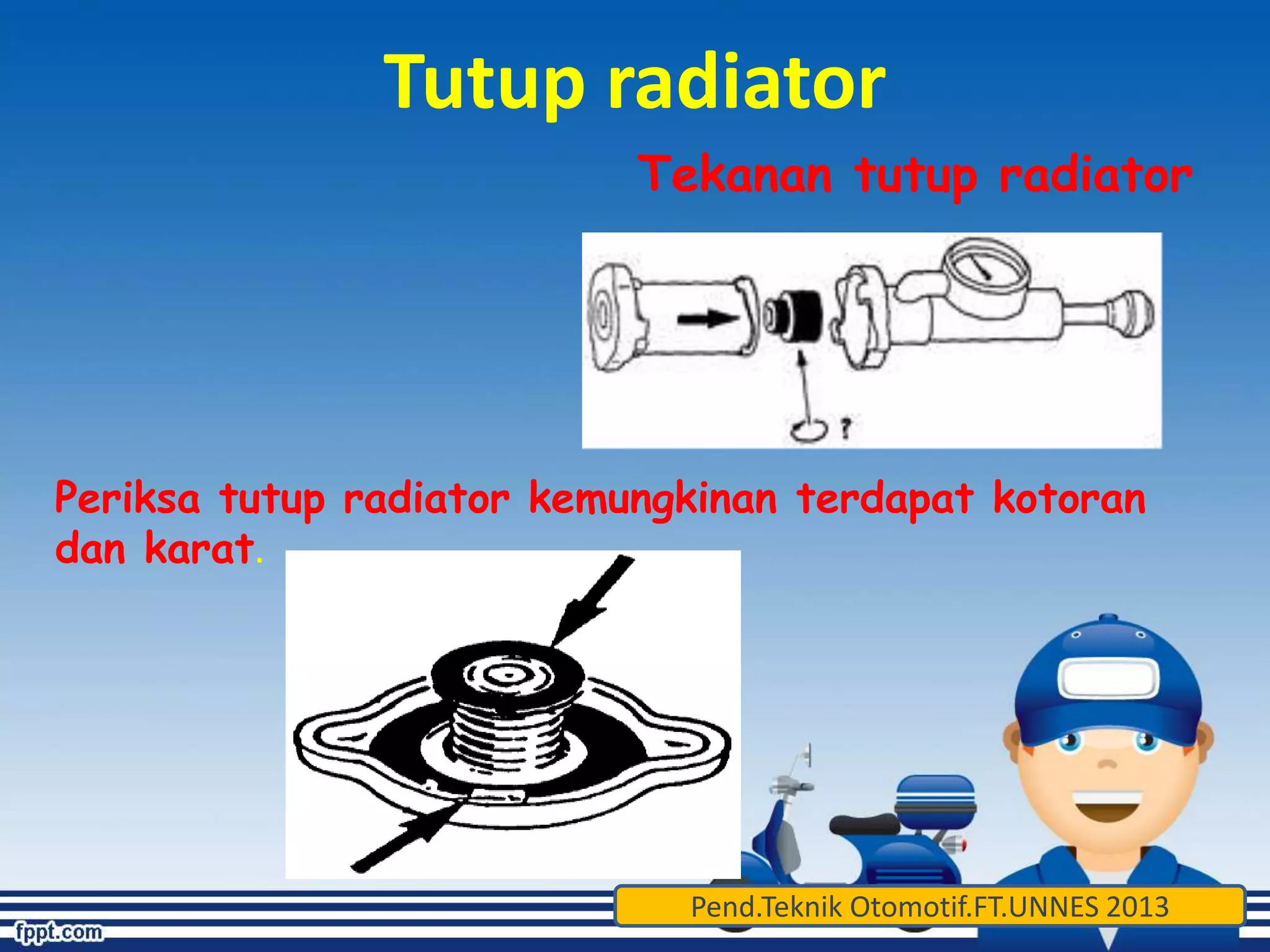 Tutup radiator

Tekanan tutup radiator

?

Periksa tutup radiator kemungkinan terdapat kotoran dan karat.

Pend.Teknik Otomotif.FT.UNNES 2013

fppt.com